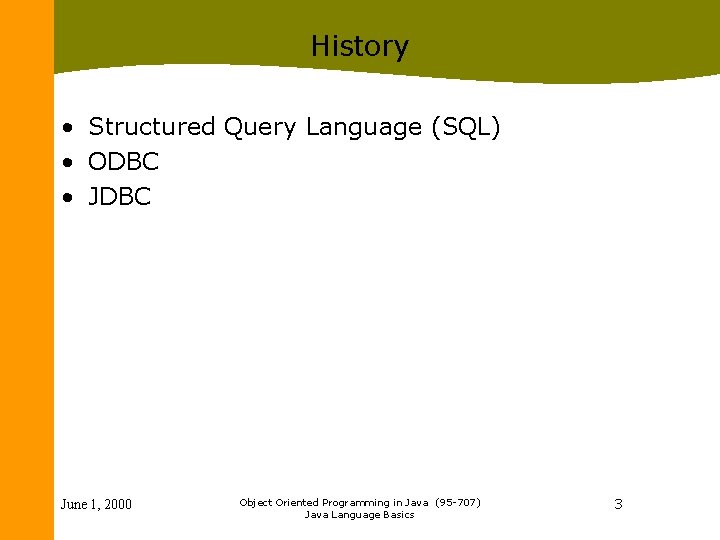 History

• Structured Query Language (SQL)
• ODBC
• JDBC

June 1, 2000

Object Oriented Programming in Java (95-707)
Java Language Basics

3